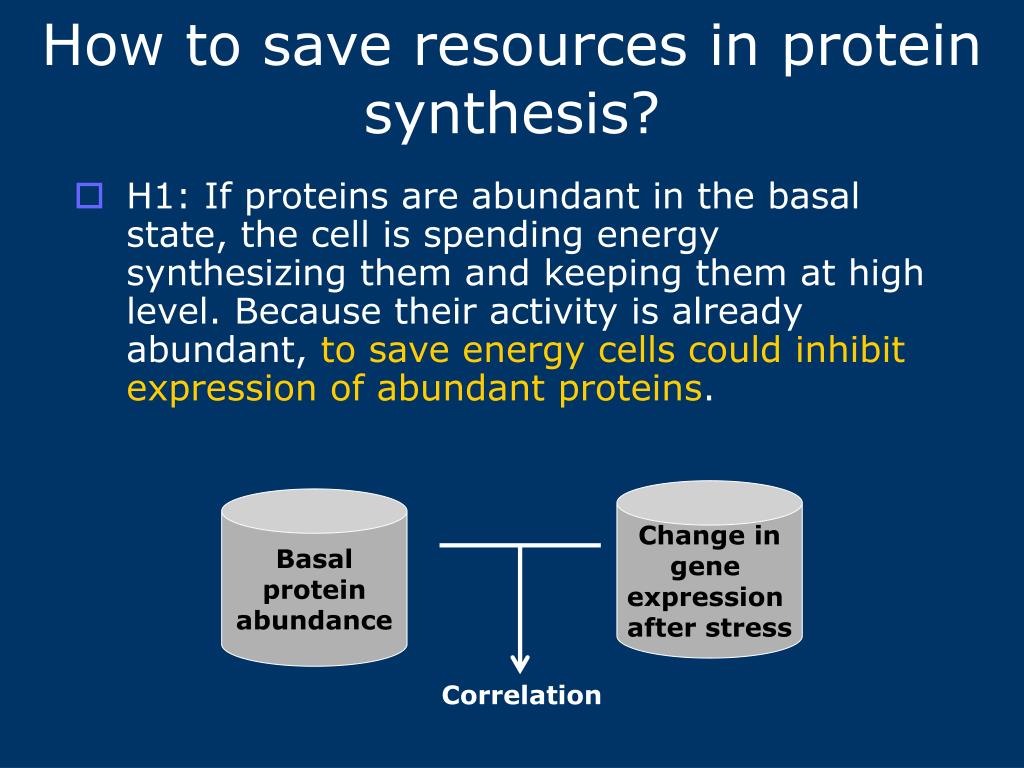 How to save resources in protein synthesis?

H1: If proteins are abundant in the basal state, the cell is spending energy synthesizing them and keeping them at high level. Because their activity is already abundant, to save energy cells could inhibit expression of abundant proteins.

Basal protein abundance

Change in gene expression after stress

Correlation